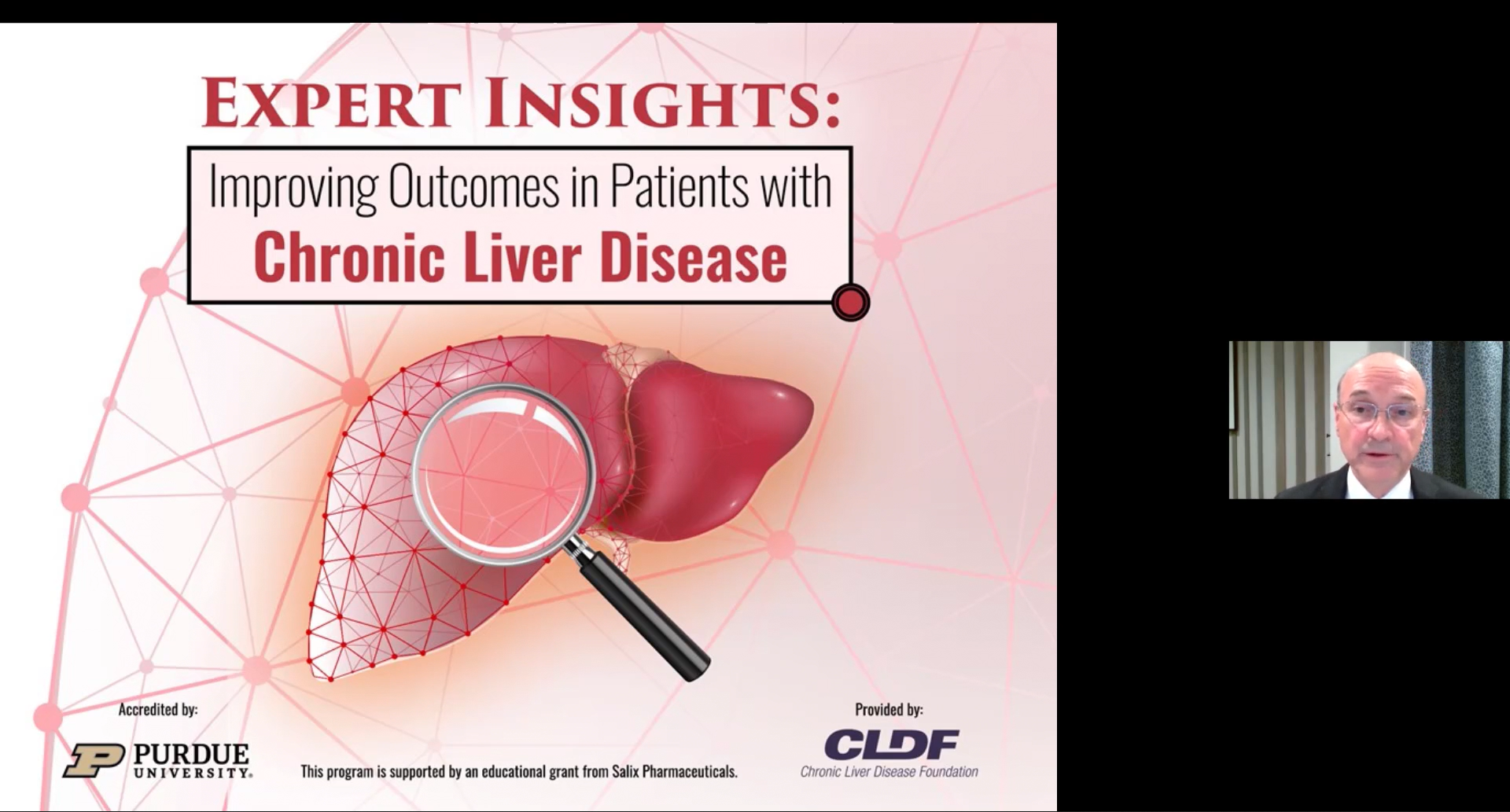 EXPERT INSIGHTS:

Improving Outcomes in Patients with
Chronic Liver Disease

Accredited by:

P PURDUE UNIVERSITY.

This program is supported by an educational grant from Salix Pharmaceuticals.

Provided by:

CLDF
Chronic Liver Disease Foundation